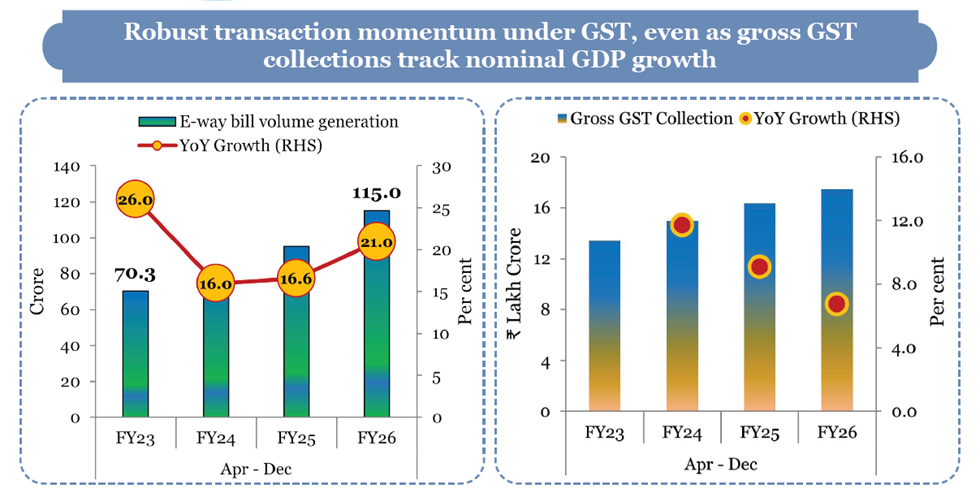 Robust transaction momentum under GST, even as gross GST collections track nominal GDP growth

E-way bill volume generation
YoY Growth (RHS)

Crore
140
120
100
80
60
40
20
0

Per cent
30
25
20
15
10
5
0

70.3
115.0
26.0
16.0
16.6
21.0

FY23
FY24
FY25
FY26
Apr - Dec

Gross GST Collection
YoY Growth (RHS)

₹ Lakh Crore
20
16
12
8
4
0

Per cent
16.0
12.0
8.0
4.0
0.0

FY23
FY24
FY25
FY26
Apr - Dec